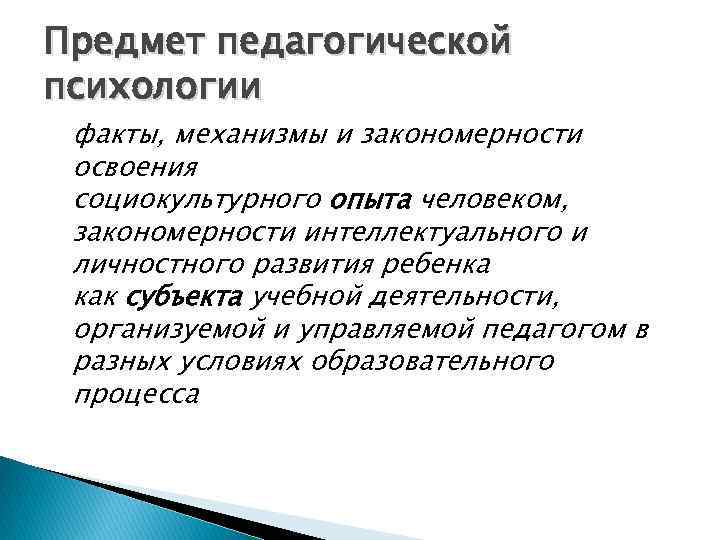 Предмет педагогической психологии

факты, механизмы и закономерности освоения социокультурного опыта человеком, закономерности интеллектуального и личностного развития ребенка как субъекта учебной деятельности, организуемой и управляемой педагогом в разных условиях образовательного процесса